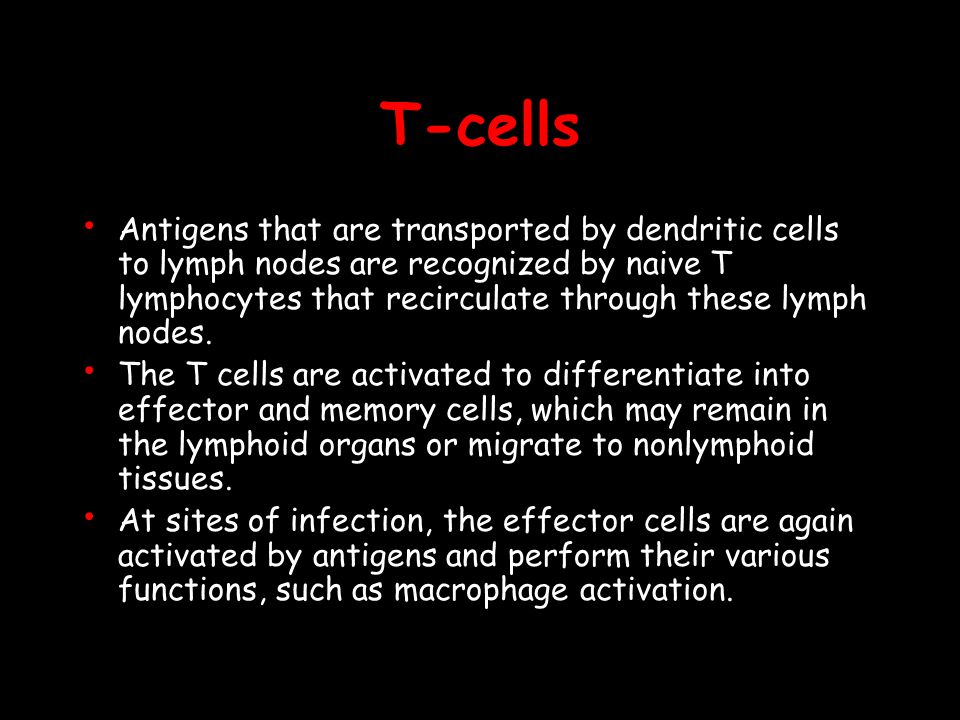 T-cells

• Antigens that are transported by dendritic cells to lymph nodes are recognized by naive T lymphocytes that recirculate through these lymph nodes.
• The T cells are activated to differentiate into effector and memory cells, which may remain in the lymphoid organs or migrate to nonlymphoid tissues.
• At sites of infection, the effector cells are again activated by antigens and perform their various functions, such as macrophage activation.